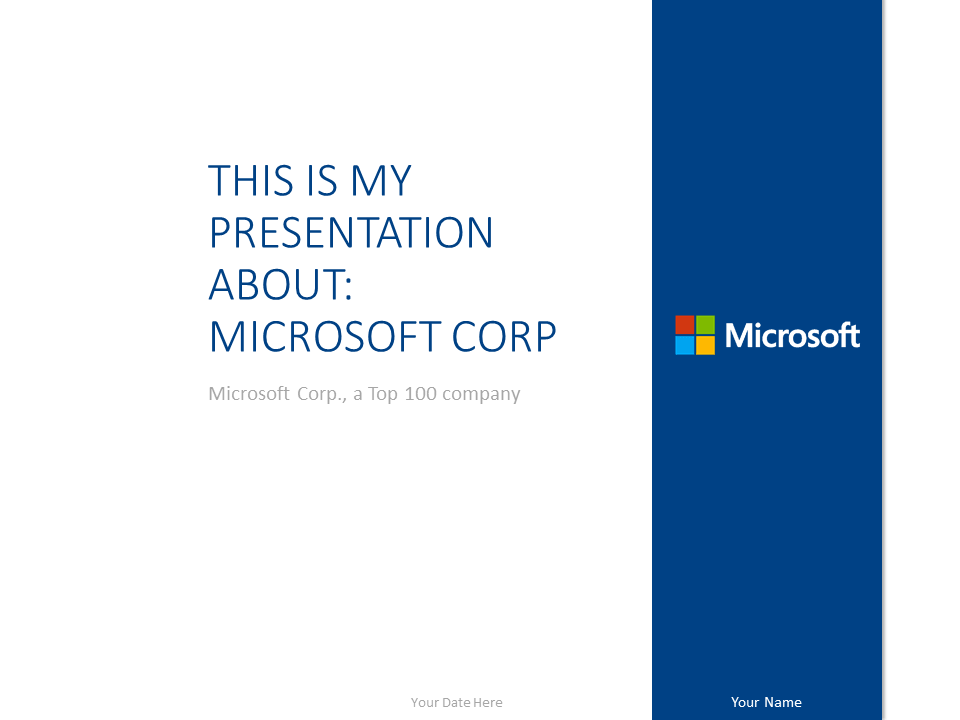 THIS IS MY PRESENTATION ABOUT: MICROSOFT CORP

Microsoft Corp., a Top 100 company

Microsoft

Your Date Here

Your Name